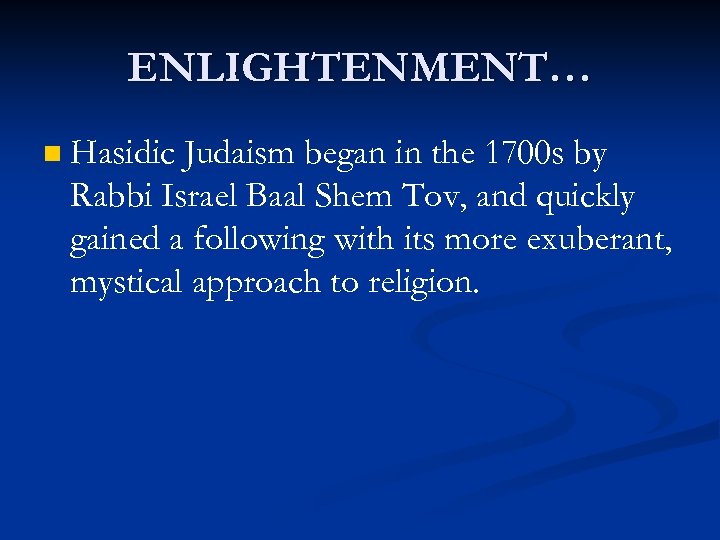 ENLIGHTENMENT…

Hasidic Judaism began in the 1700s by Rabbi Israel Baal Shem Tov, and quickly gained a following with its more exuberant, mystical approach to religion.